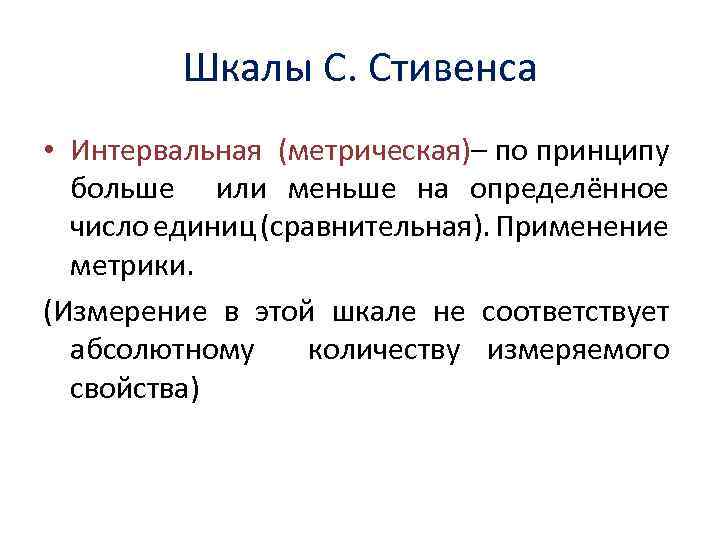 Шкалы С. Стивенса

• Интервальная (метрическая)– по принципу больше или меньше на определённое число единиц (сравнительная). Применение метрики.

(Измерение в этой шкале не соответствует абсолютному количеству измеряемого свойства)